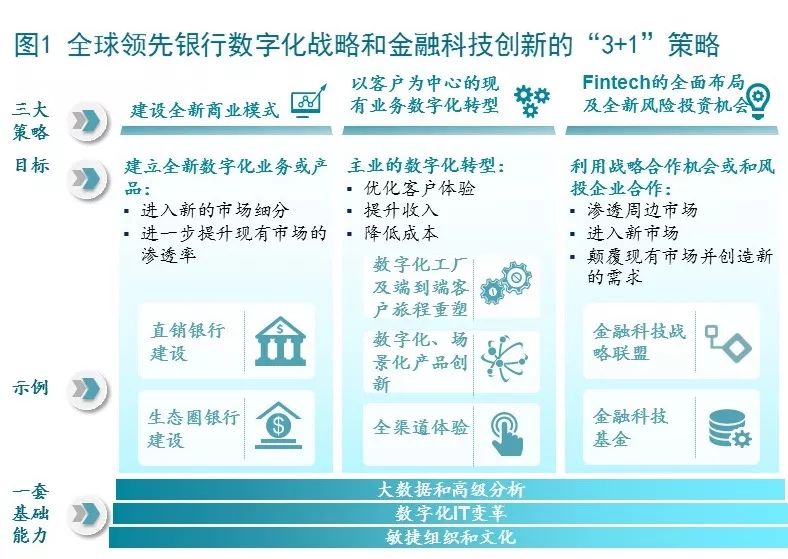 图1 全球领先银行数字化战略和金融科技创新的“3+1”策略

三大策略

建设全新商业模式

以客户为中心的现有业务数字化转型

Fintech的全面布局及全新风险投资机会

目标

建立全新数字化业务或产品:
▪ 进入新的市场细分
▪ 进一步提升现有市场的渗透率

主业的数字化转型:
▪ 优化客户体验
▪ 提升收入
▪ 降低成本

利用战略合作机会或和风投企业合作:
▪ 渗透周边市场
▪ 进入新市场
▪ 颠覆现有市场并创造新的需求

示例

直销银行建设

生态圈银行建设

数字化工厂及端到端客户旅程重塑

数字化、场景化产品创新

全渠道体验

金融科技战略联盟

金融科技基金

一套基础能力

大数据和高级分析

数字化IT变革

敏捷组织和文化